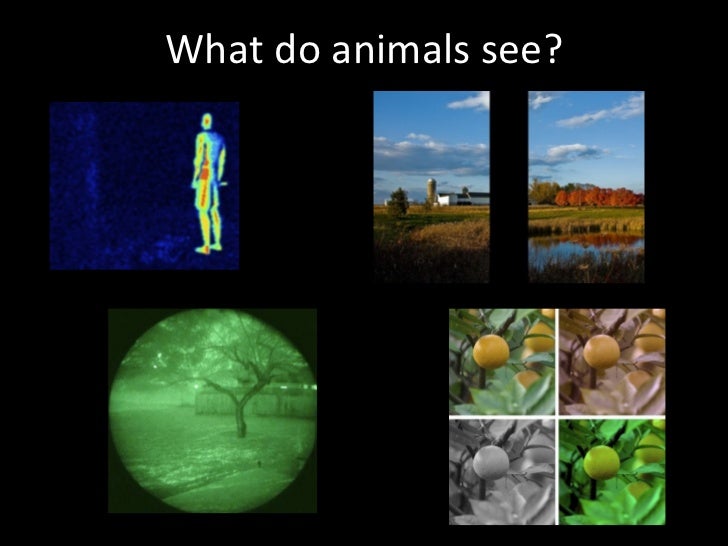 What do animals see?